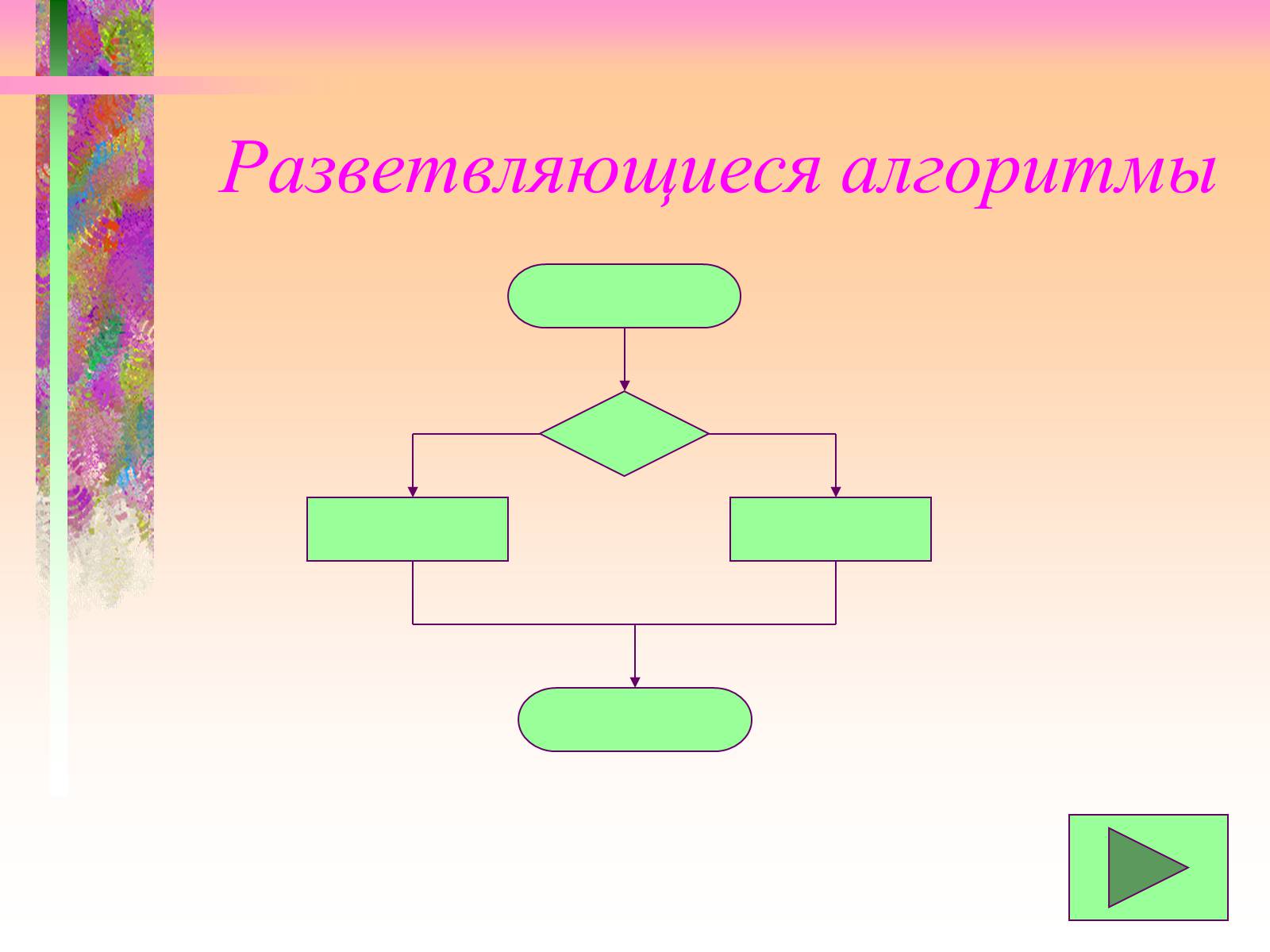 Разветвляющиеся алгоритмы